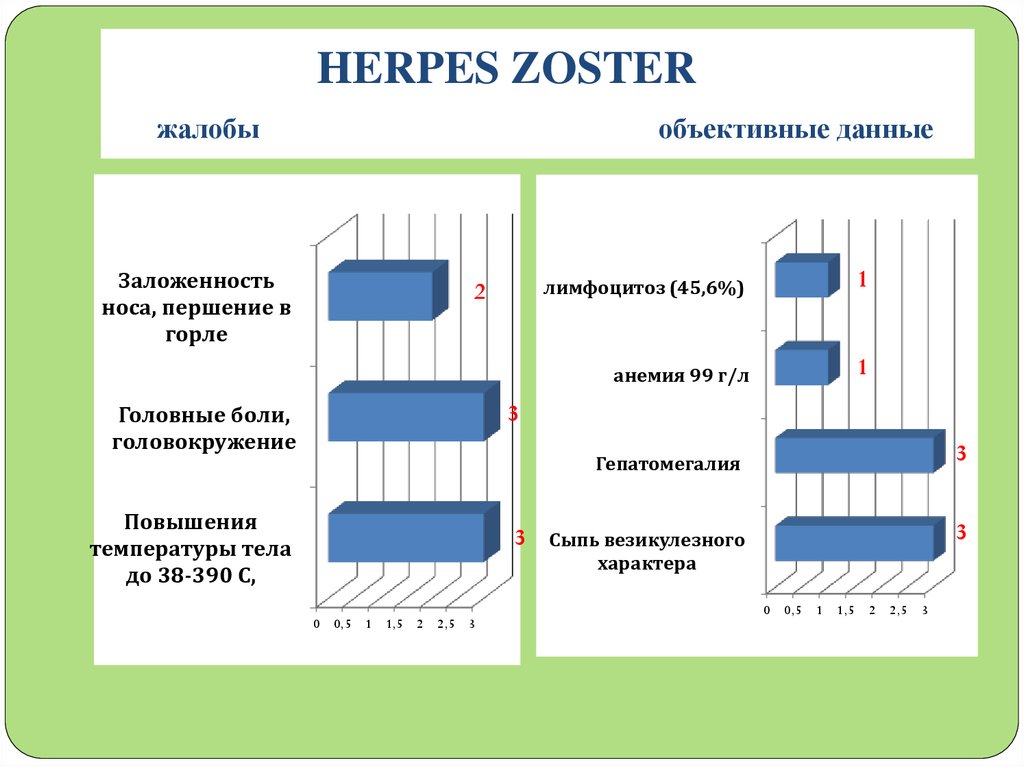 HERPES ZOSTER

жалобы

объективные данные

Заложенность носа, першение в горле

2

Головные боли, головокружение

3

Повышения температуры тела до 38-390 С,

3

0 0,5 1 1,5 2 2,5 3

лимфоцитоз (45,6%)

1

анемия 99 г/л

1

Гепатомегалия

3

Сыпь везикулезного характера

3

0 0,5 1 1,5 2 2,5 3